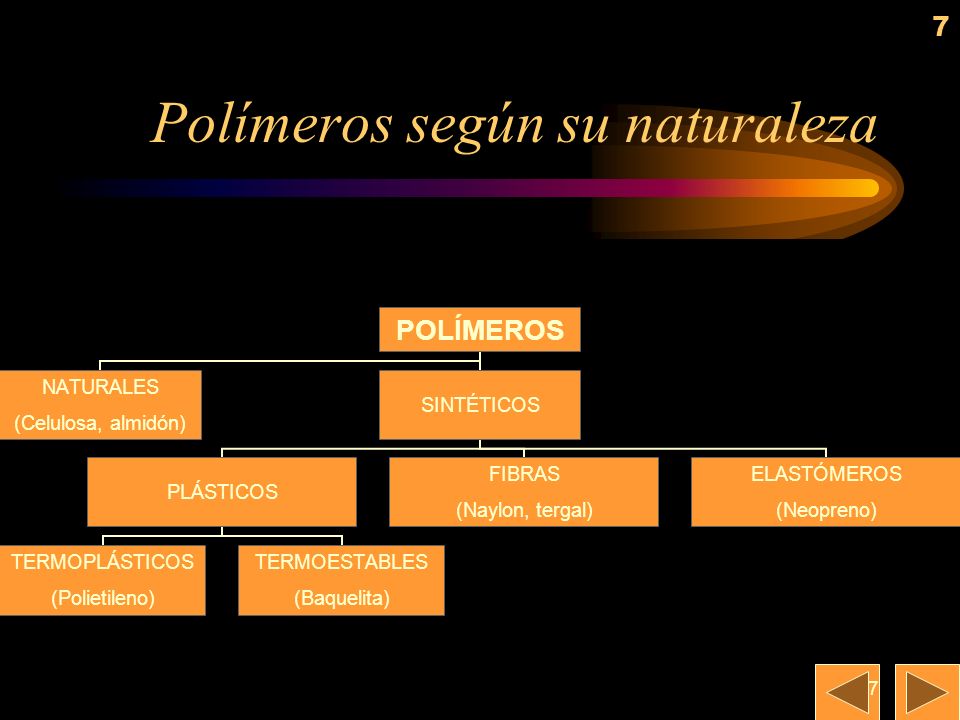 7

Polímeros según su naturaleza

POLÍMEROS

NATURALES
(Celulosa, almidón)

SINTÉTICOS

PLÁSTICOS

FIBRAS
(Naylon, tergal)

ELASTÓMEROS
(Neopreno)

TERMOPLÁSTICOS
(Polietileno)

TERMOESTABLES
(Baquelita)

7